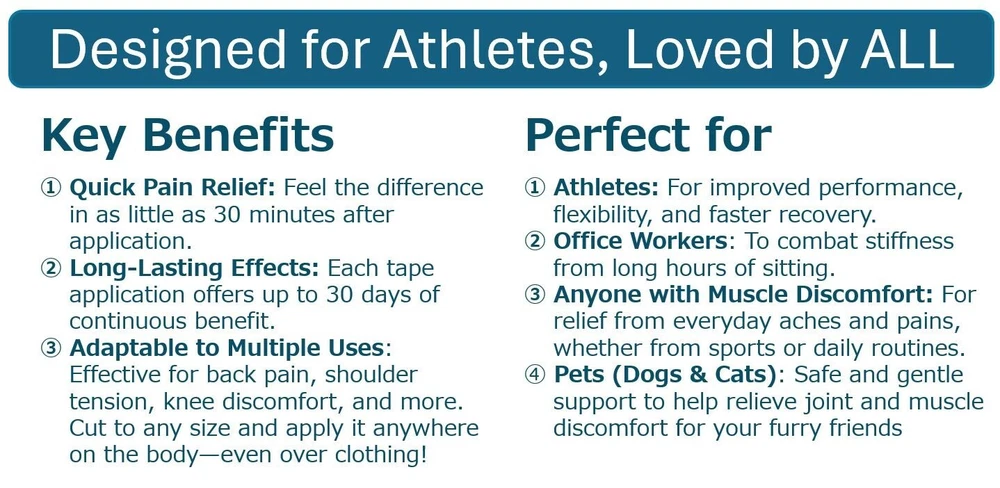 Designed for Athletes, Loved by ALL

Key Benefits

① Quick Pain Relief: Feel the difference in as little as 30 minutes after application.
② Long-Lasting Effects: Each tape application offers up to 30 days of continuous benefit.
③ Adaptable to Multiple Uses: Effective for back pain, shoulder tension, knee discomfort, and more. Cut to any size and apply it anywhere on the body—even over clothing!

Perfect for

① Athletes: For improved performance, flexibility, and faster recovery.
② Office Workers: To combat stiffness from long hours of sitting.
③ Anyone with Muscle Discomfort: For relief from everyday aches and pains, whether from sports or daily routines.
④ Pets (Dogs & Cats): Safe and gentle support to help relieve joint and muscle discomfort for your furry friends